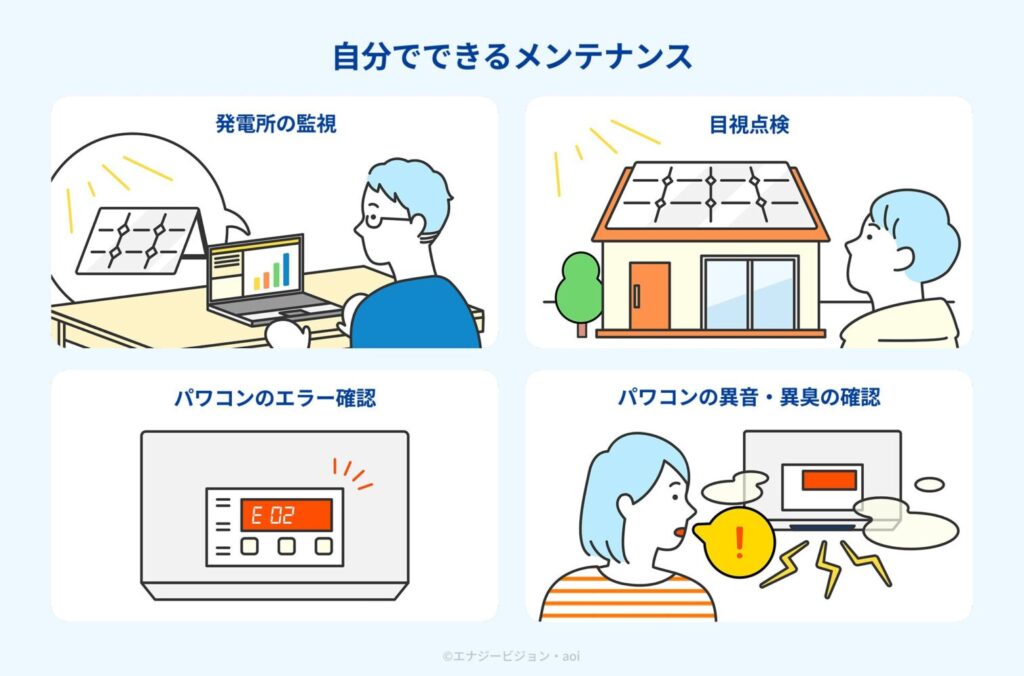 自分でできるメンテナンス

発電所の監視

目視点検

パワコンのエラー確認

E 02

パワコンの異音・異臭の確認

!

©エナジービジョン・aoi